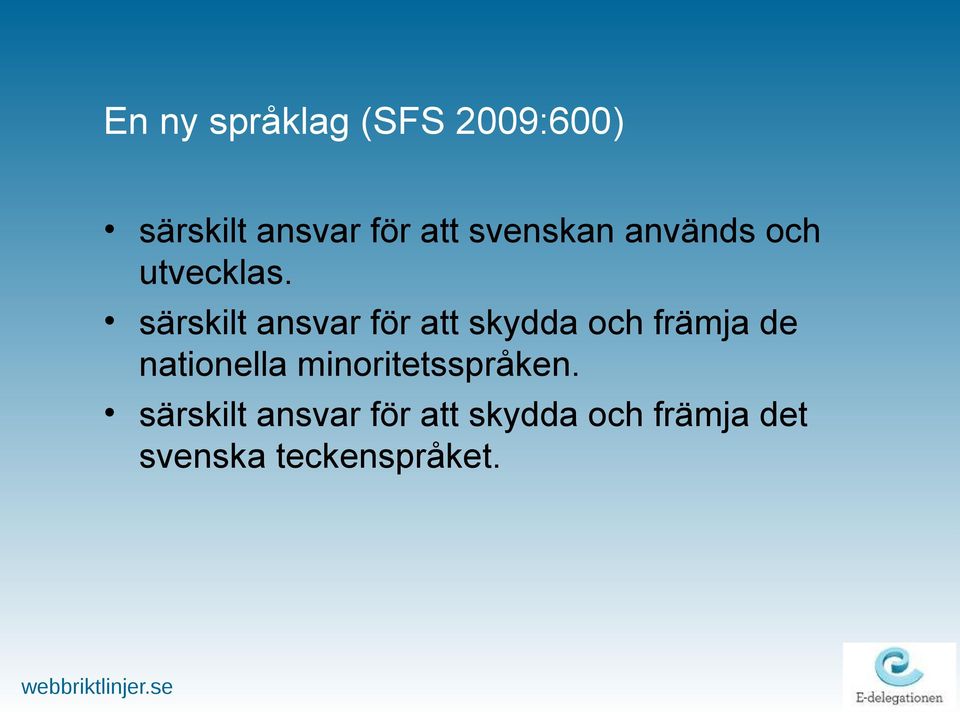 En ny språklag (SFS 2009:600)

• särskilt ansvar för att svenskan används och utvecklas.
• särskilt ansvar för att skydda och främja de nationella minoritetsspråken.
• särskilt ansvar för att skydda och främja det svenska teckenspråket.

webbriktlinjer.se

E-delegationen